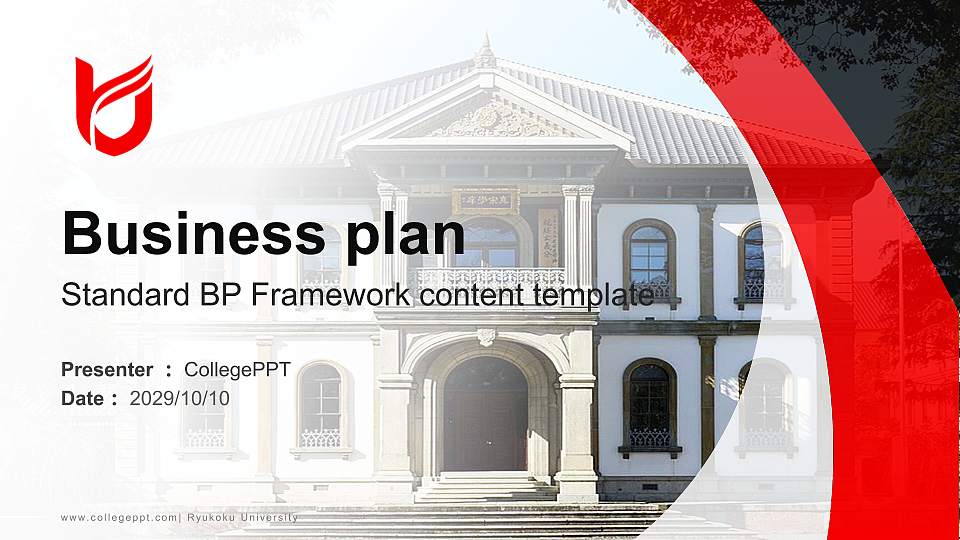 Business plan

Standard BP Framework content template

Presenter ： CollegePPT

Date： 2029/10/10

www.collegeppt.com| Ryukoku University